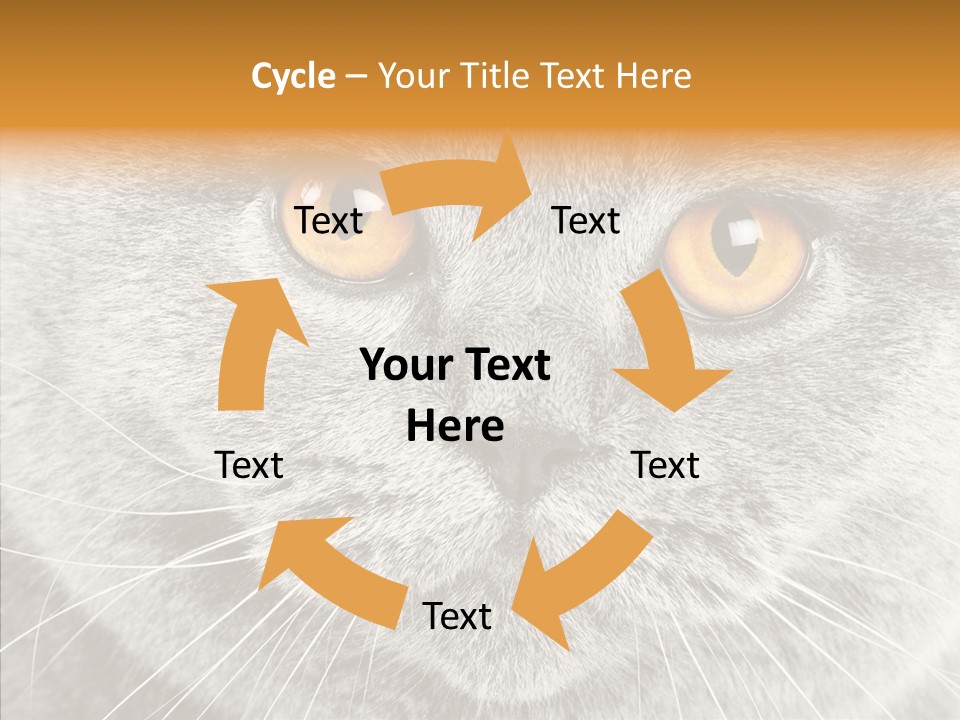 Cycle – Your Title Text Here

Text

Text

Your Text Here

Text

Text

Text